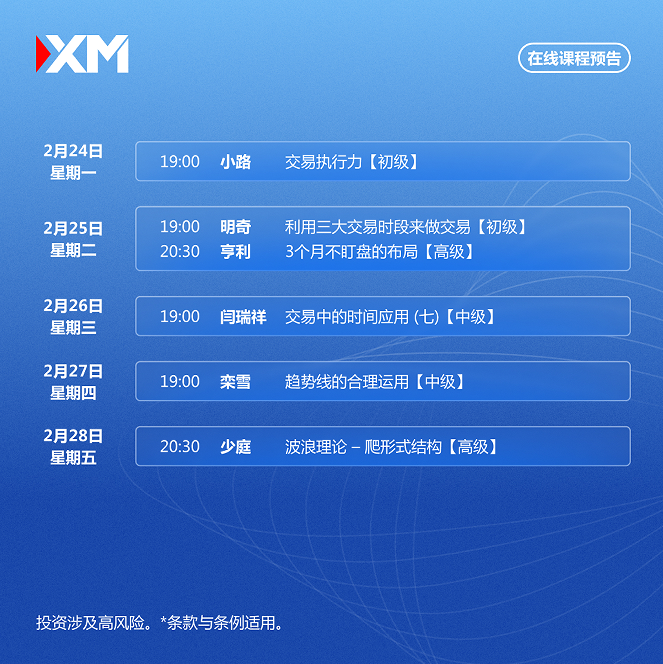 XM

在线课程预告

2月24日
星期一

19:00 小路 交易执行力【初级】

2月25日
星期二

19:00 明奇 利用三大交易时段来做交易【初级】
20:30 亨利 3个月不盯盘的布局【高级】

2月26日
星期三

19:00 闫瑞祥 交易中的时间应用 (七)【中级】

2月27日
星期四

19:00 栾雪 趋势线的合理运用【中级】

2月28日
星期五

20:30 少庭 波浪理论 – 爬形式结构【高级】

投资涉及高风险。*条款与条例适用。